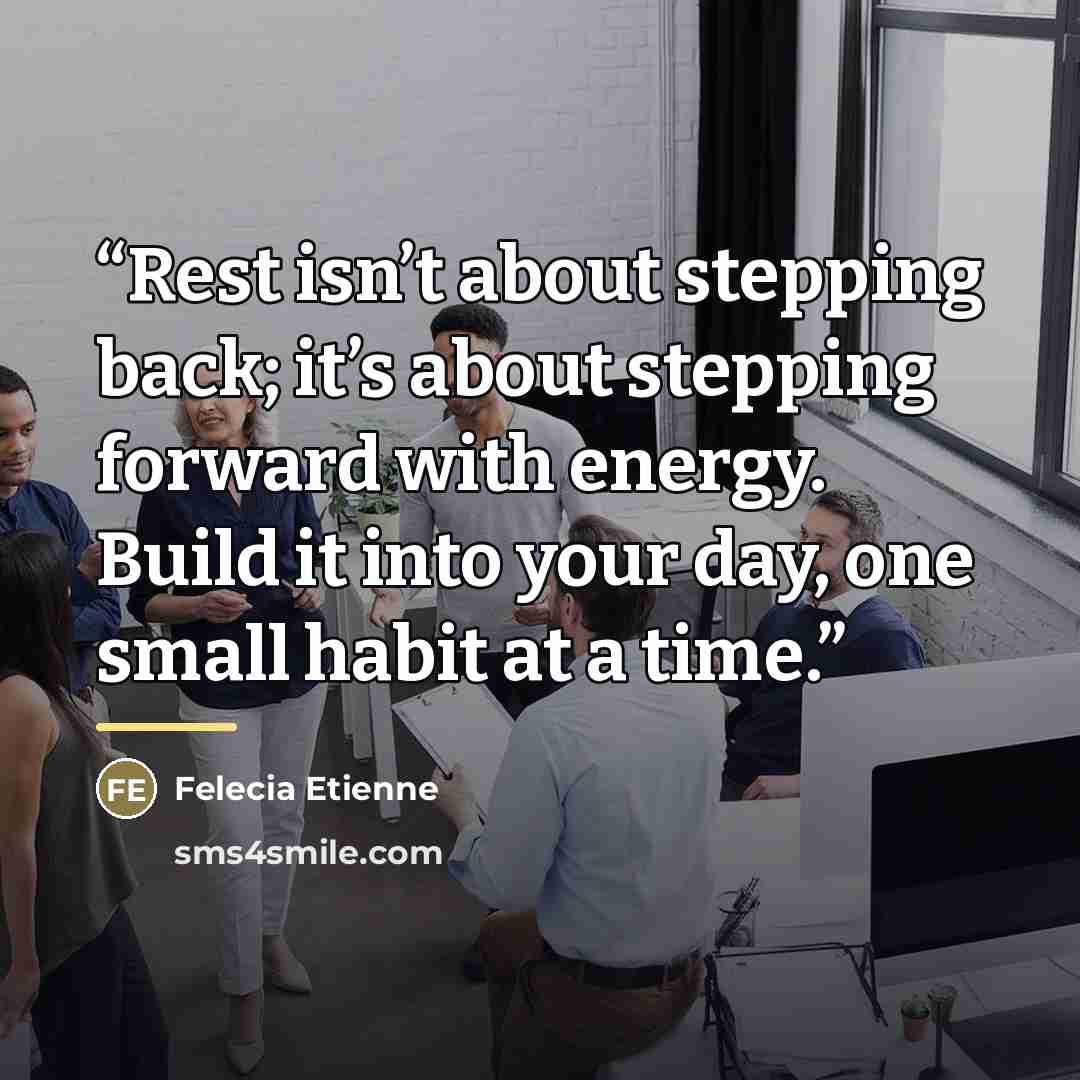 “Rest isn’t about stepping back; it’s about stepping forward with energy. Build it into your day, one small habit at a time.”

FE Felecia Etienne

sms4smile.com